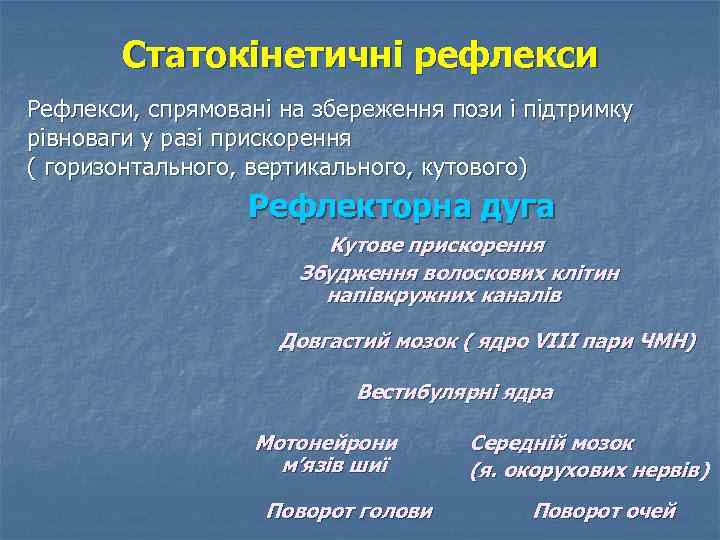 Статокінетичні рефлекси

Рефлекси, спрямовані на збереження пози і підтримку рівноваги у разі прискорення ( горизонтального, вертикального, кутового)

Рефлекторна дуга

Кутове прискорення

Збудження волоскових клітин напівкружних каналів

Довгастий мозок ( ядро VIII пари ЧМН)

Вестибулярні ядра

Мотонейрони м'язів шиї

Середній мозок (я. окорухових нервів)

Поворот голови

Поворот очей